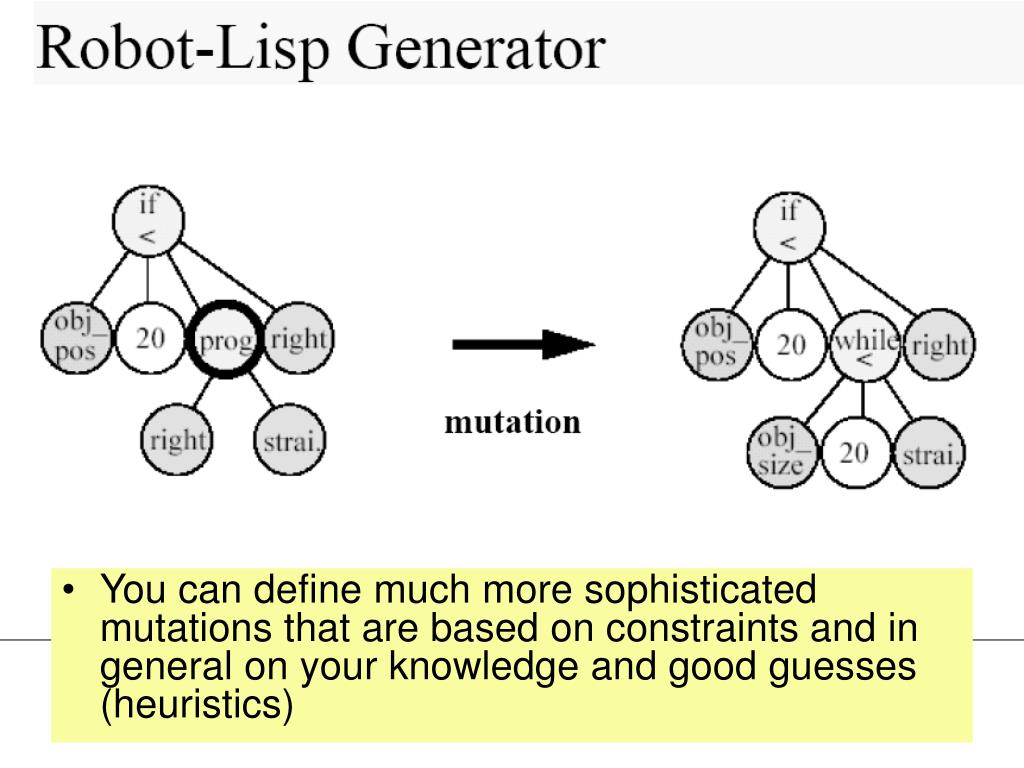 Robot-Lisp Generator

if
<

obj_
pos

20

prog

right

right

strai.

mutation

if
<

obj_
pos

20

while
<

right

obj_
size

20

strai.

• You can define much more sophisticated mutations that are based on constraints and in general on your knowledge and good guesses (heuristics)